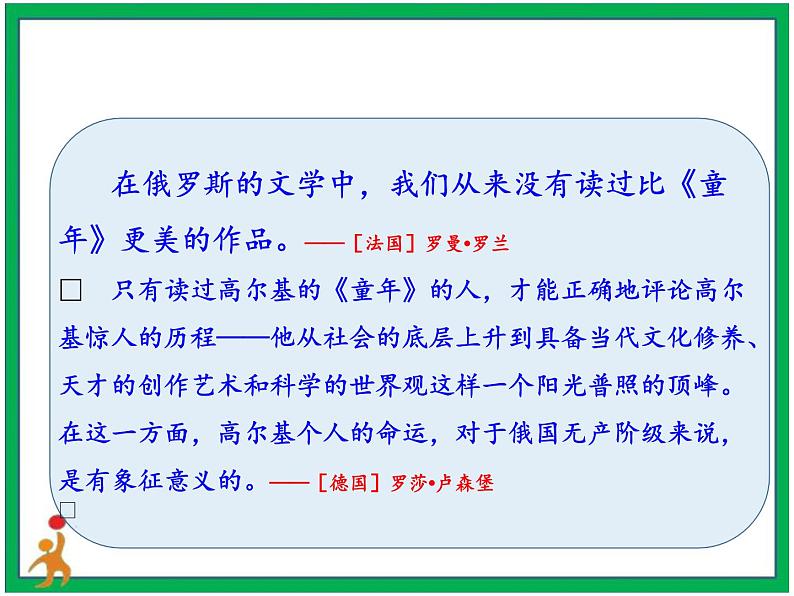 在俄罗斯的文学中，我们从来没有读过比《童年》更美的作品。——［法国］罗曼•罗兰

□　只有读过高尔基的《童年》的人，才能正确地评论高尔基惊人的历程——他从社会的底层上升到具备当代文化修养、天才的创作艺术和科学的世界观这样一个阳光普照的顶峰。在这一方面，高尔基个人的命运，对于俄国无产阶级来说，是有象征意义的。——［德国］罗莎•卢森堡

□